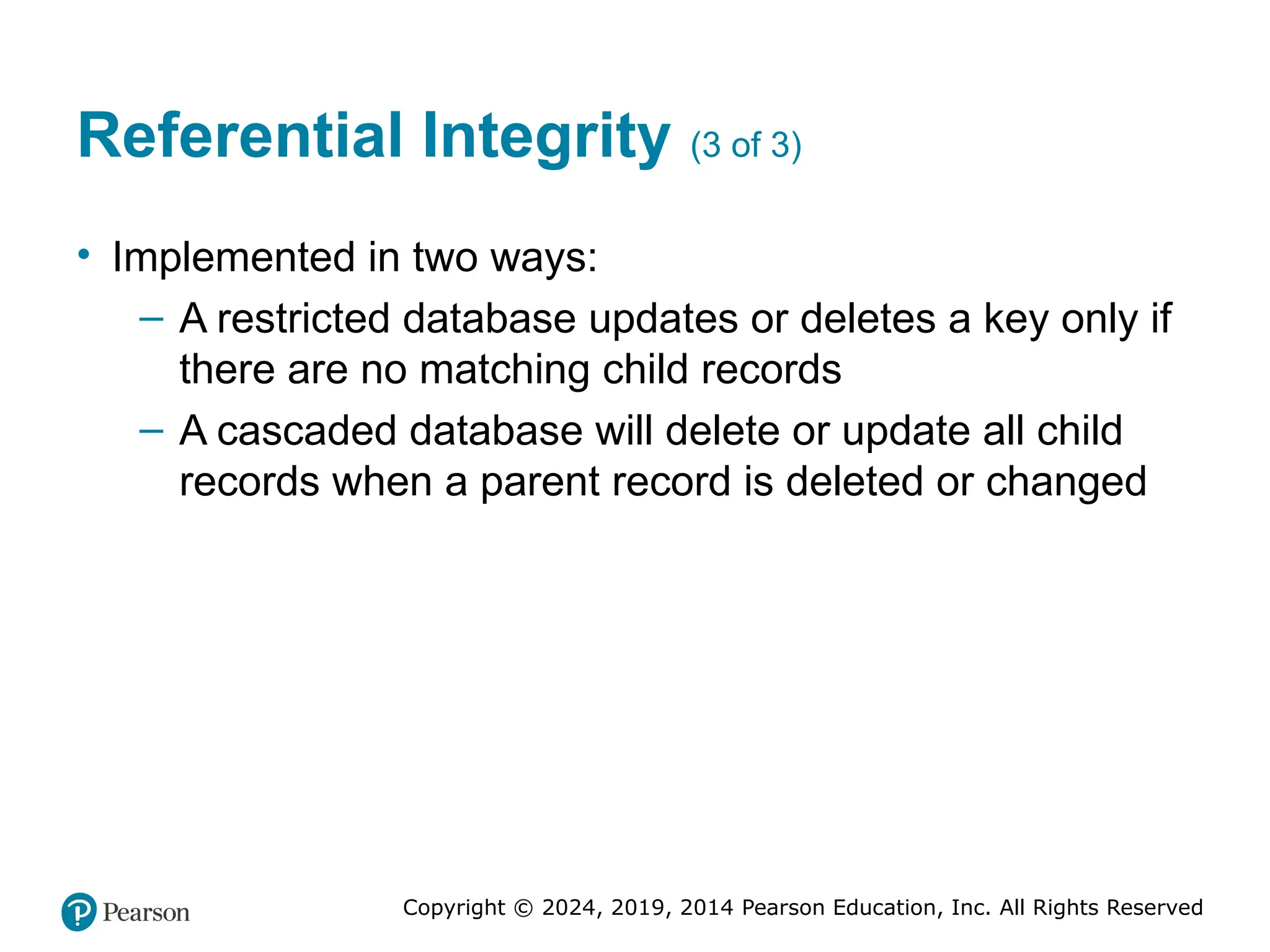 Referential Integrity (3 of 3)

• Implemented in two ways:

– A restricted database updates or deletes a key only if there are no matching child records

– A cascaded database will delete or update all child records when a parent record is deleted or changed

Pearson

Copyright © 2024, 2019, 2014 Pearson Education, Inc. All Rights Reserved